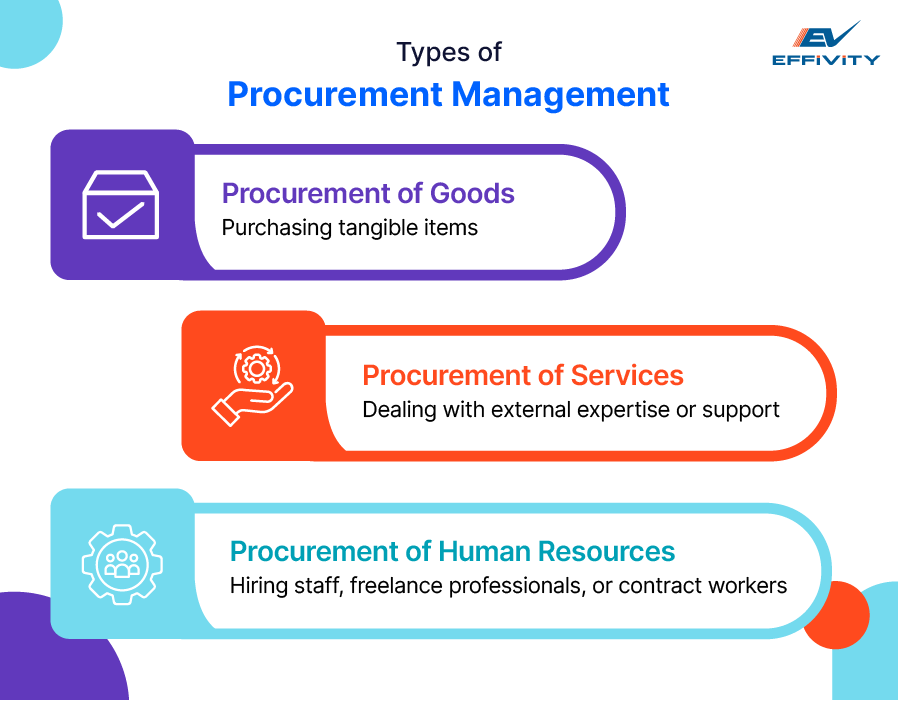 Types of
Procurement Management

EV
EFFIVITY

Procurement of Goods
Purchasing tangible items

Procurement of Services
Dealing with external expertise or support

Procurement of Human Resources
Hiring staff, freelance professionals, or contract workers